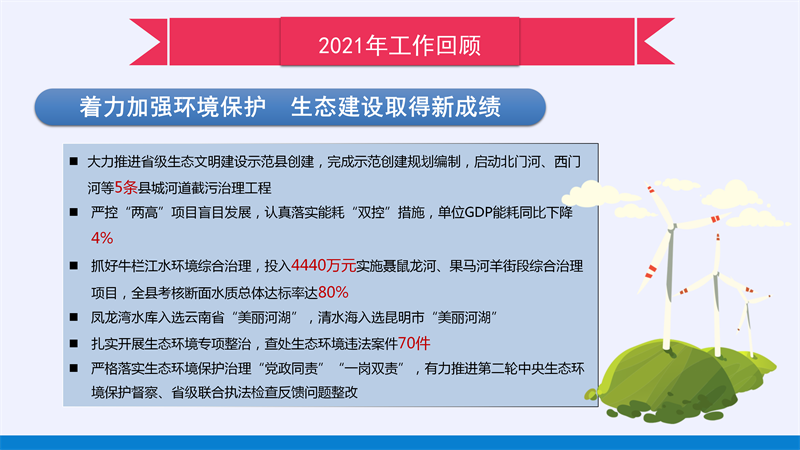 2021年工作回顾

着力加强环境保护　生态建设取得新成绩

■ 大力推进省级生态文明建设示范县创建，完成示范创建规划编制，启动北门河、西门河等5条县城河道截污治理工程

■ 严控“两高”项目盲目发展，认真落实能耗“双控”措施，单位GDP能耗同比下降4%

■ 抓好牛栏江水环境综合治理，投入4440万元实施聂鼠龙河、果马河羊街段综合治理项目，全县考核断面水质总体达标率达80%

■ 凤龙湾水库入选云南省“美丽河湖”，清水海入选昆明市“美丽河湖”

■ 扎实开展生态环境专项整治，查处生态环境违法案件70件

■ 严格落实生态环境保护治理“党政同责”“一岗双责”，有力推进第二轮中央生态环境保护督察、省级联合执法检查反馈问题整改